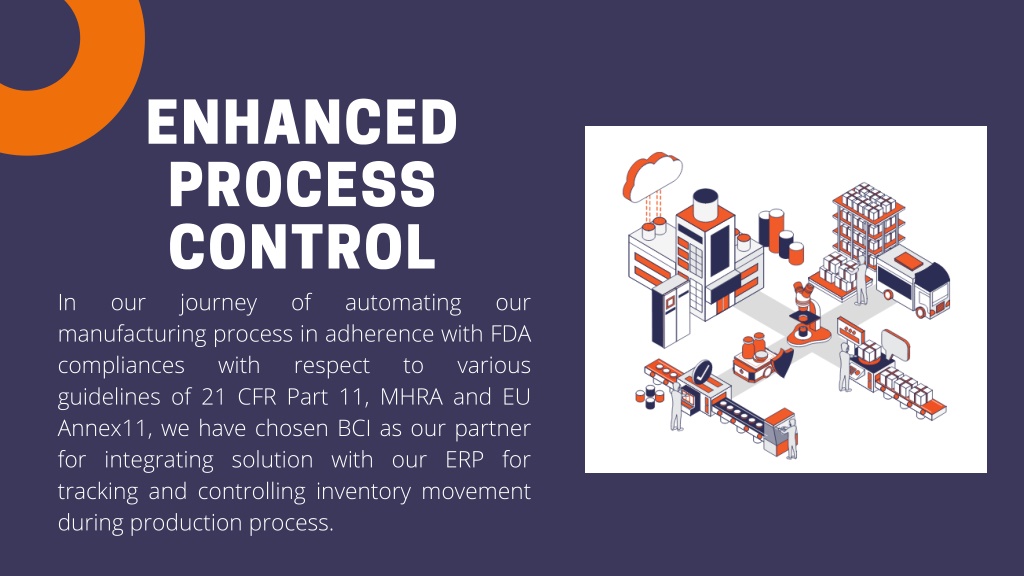 ENHANCED PROCESS CONTROL

In our journey of automating our manufacturing process in adherence with FDA compliances with respect to various guidelines of 21 CFR Part 11, MHRA and EU Annex11, we have chosen BCI as our partner for integrating solution with our ERP for tracking and controlling inventory movement during production process.